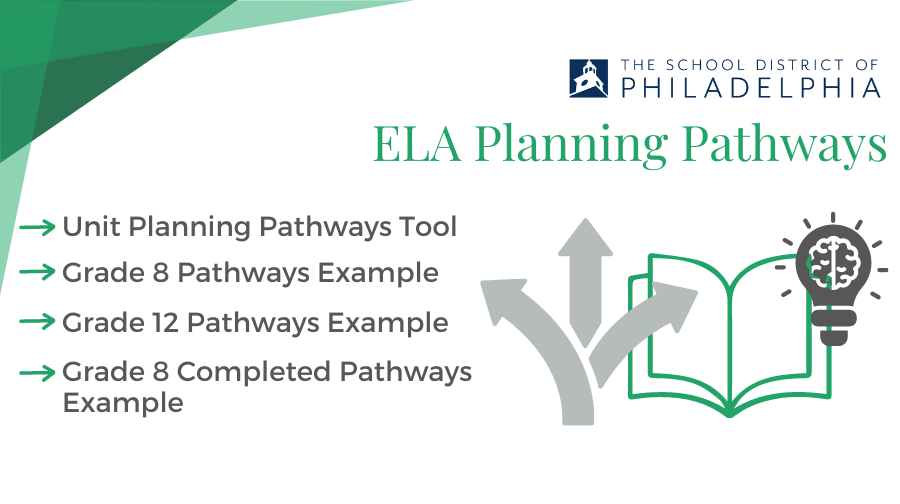 THE SCHOOL DISTRICT OF PHILADELPHIA

ELA Planning Pathways

→ Unit Planning Pathways Tool

→ Grade 8 Pathways Example

→ Grade 12 Pathways Example

→ Grade 8 Completed Pathways Example